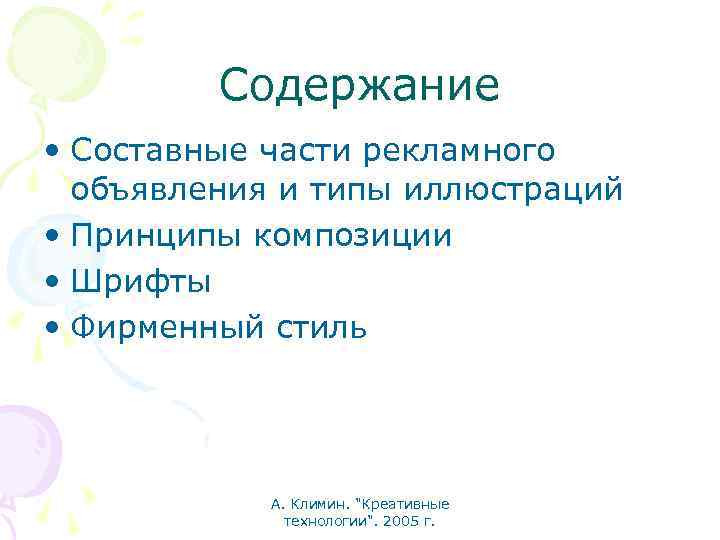 Содержание

• Составные части рекламного объявления и типы иллюстраций
• Принципы композиции
• Шрифты
• Фирменный стиль

А. Климин. "Креативные технологии". 2005 г.